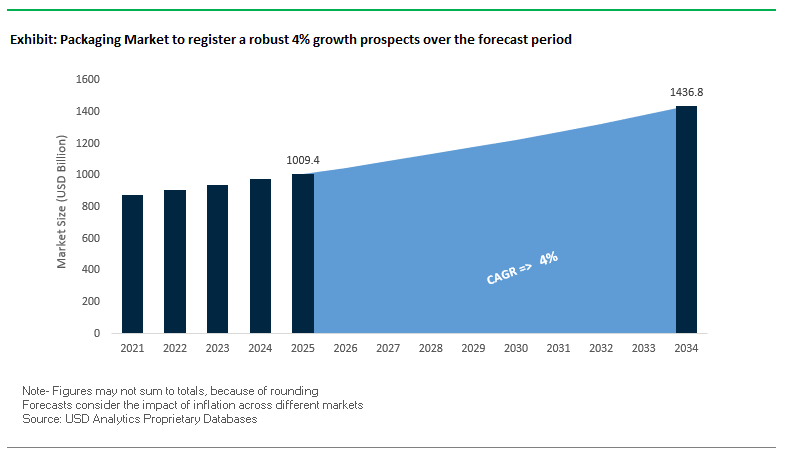 Exhibit: Packaging Market to register a robust 4% growth prospects over the forecast period

Market Size (USD Billion)

1600
1400
1200
1000
800
600
400
200
0

1009.4

1436.8

CAGR => 4%

2021 2022 2023 2024 2025 2026 2027 2028 2029 2030 2031 2032 2033 2034

Note- Figures may not sum to totals, because of rounding
Forecasts consider the impact of inflation across different markets
Source: USD Analytics Proprietary Databases